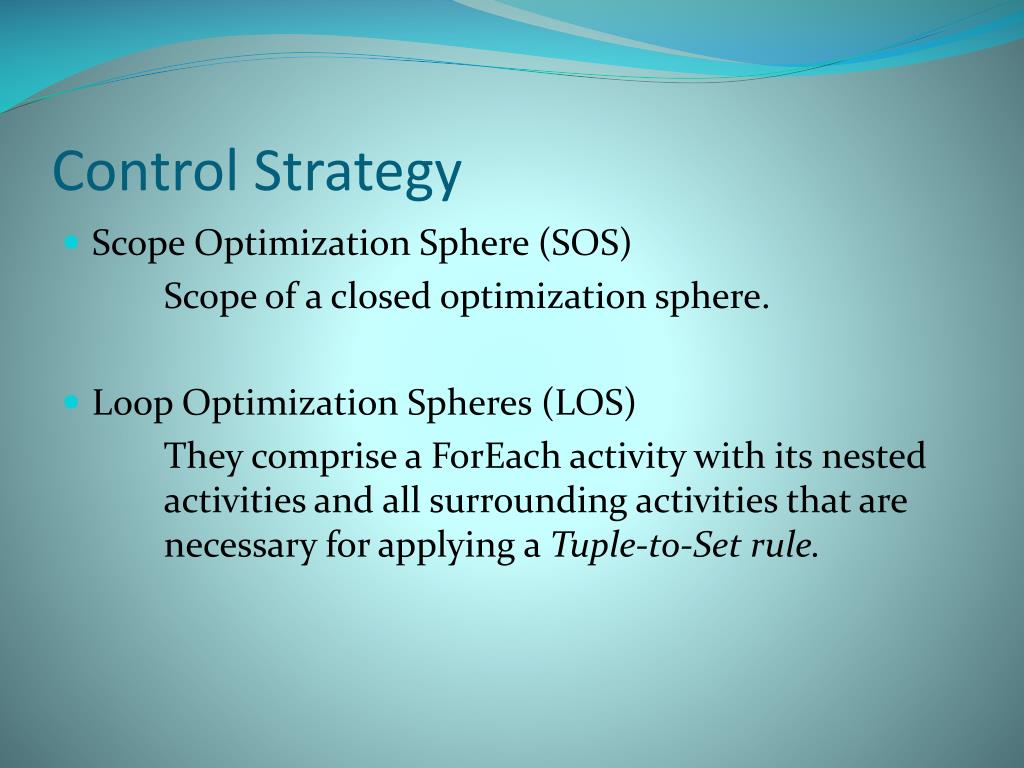 Control Strategy

Scope Optimization Sphere (SOS)

Scope of a closed optimization sphere.

Loop Optimization Spheres (LOS)

They comprise a ForEach activity with its nested activities and all surrounding activities that are necessary for applying a Tuple-to-Set rule.